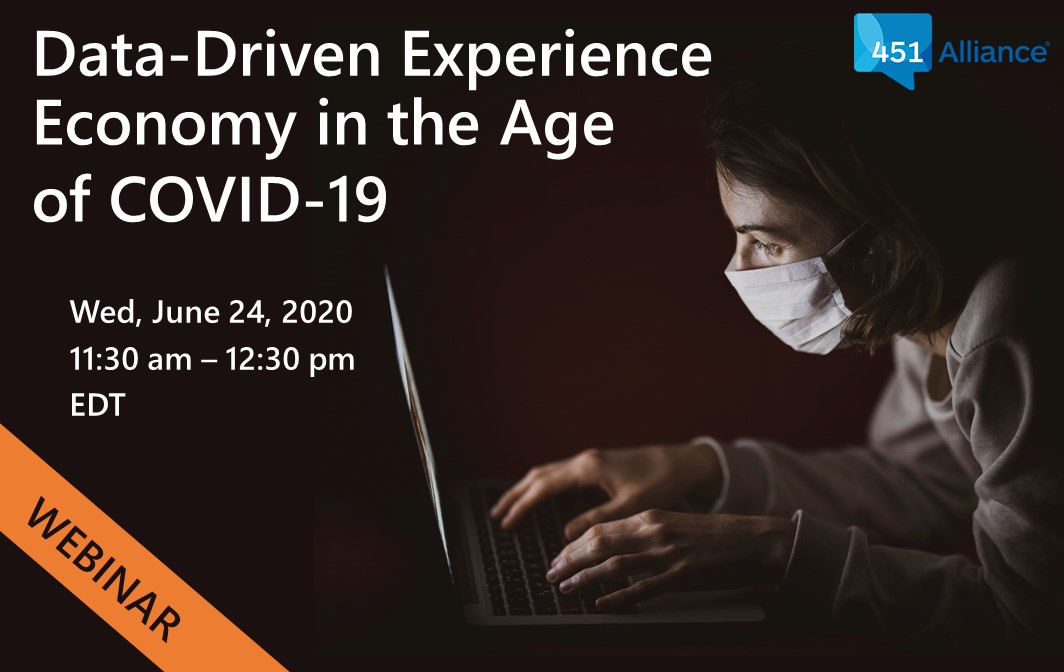 Data-Driven Experience Economy in the Age of COVID-19

451 Alliance

Wed, June 24, 2020
11:30 am – 12:30 pm
EDT

WEBINAR